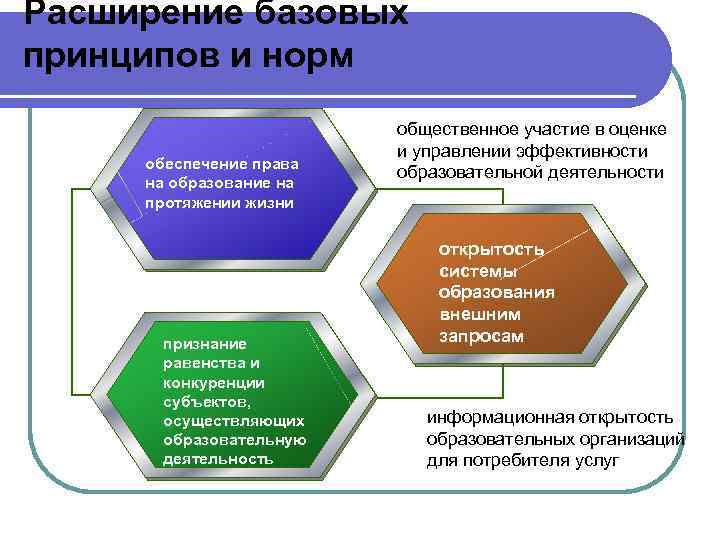 Расширение базовых принципов и норм

обеспечение права на образование на протяжении жизни

общественное участие в оценке и управлении эффективности образовательной деятельности

открытость системы образования внешним запросам

признание равенства и конкуренции субъектов, осуществляющих образовательную деятельность

информационная открытость образовательных организаций для потребителя услуг